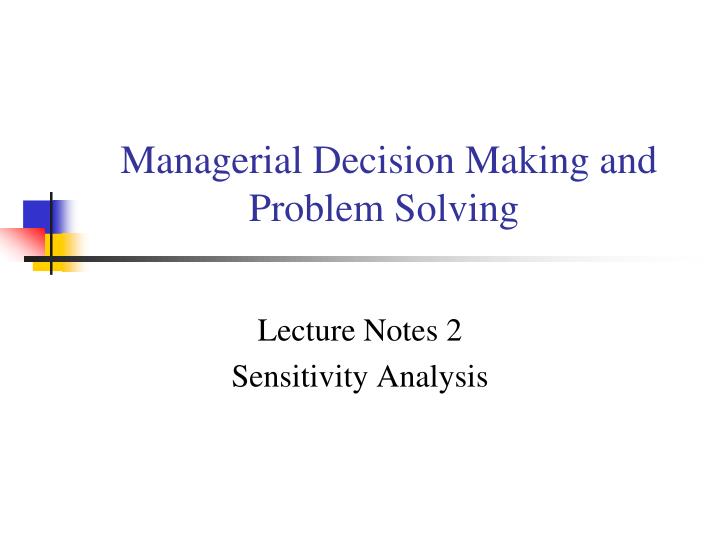 Managerial Decision Making and Problem Solving

Lecture Notes 2
Sensitivity Analysis